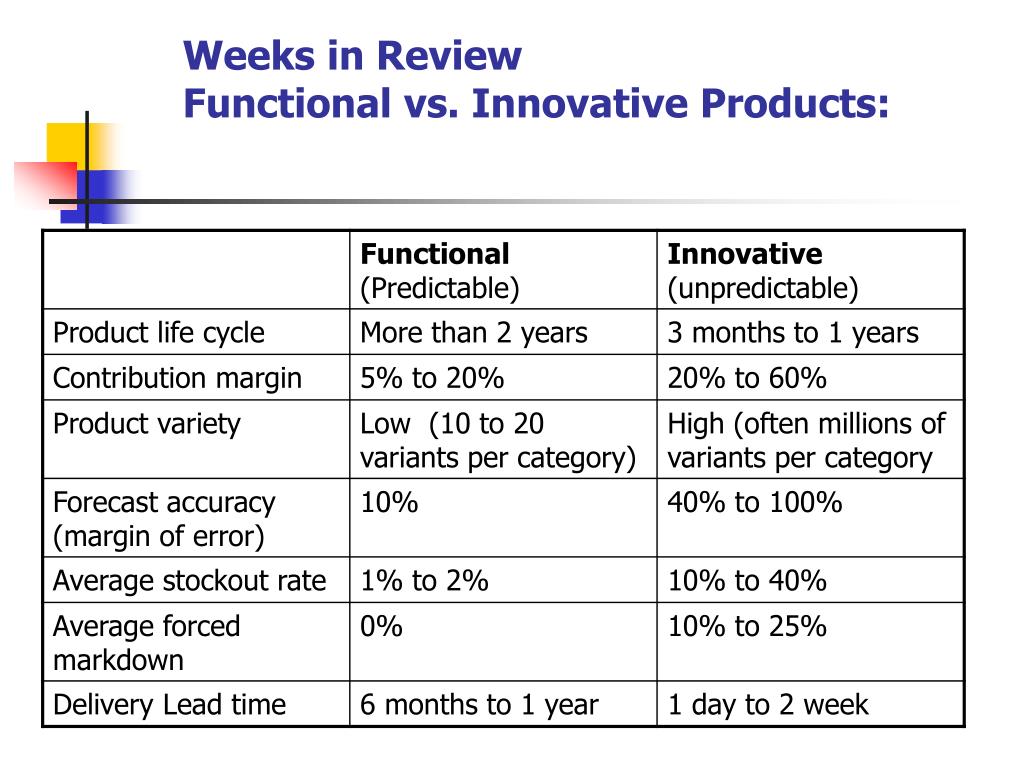 Weeks in Review
Functional vs. Innovative Products:

| | Functional (Predictable) | Innovative (unpredictable) |
|---|---|---|
| Product life cycle | More than 2 years | 3 months to 1 years |
| Contribution margin | 5% to 20% | 20% to 60% |
| Product variety | Low (10 to 20 variants per category) | High (often millions of variants per category |
| Forecast accuracy (margin of error) | 10% | 40% to 100% |
| Average stockout rate | 1% to 2% | 10% to 40% |
| Average forced markdown | 0% | 10% to 25% |
| Delivery Lead time | 6 months to 1 year | 1 day to 2 week |